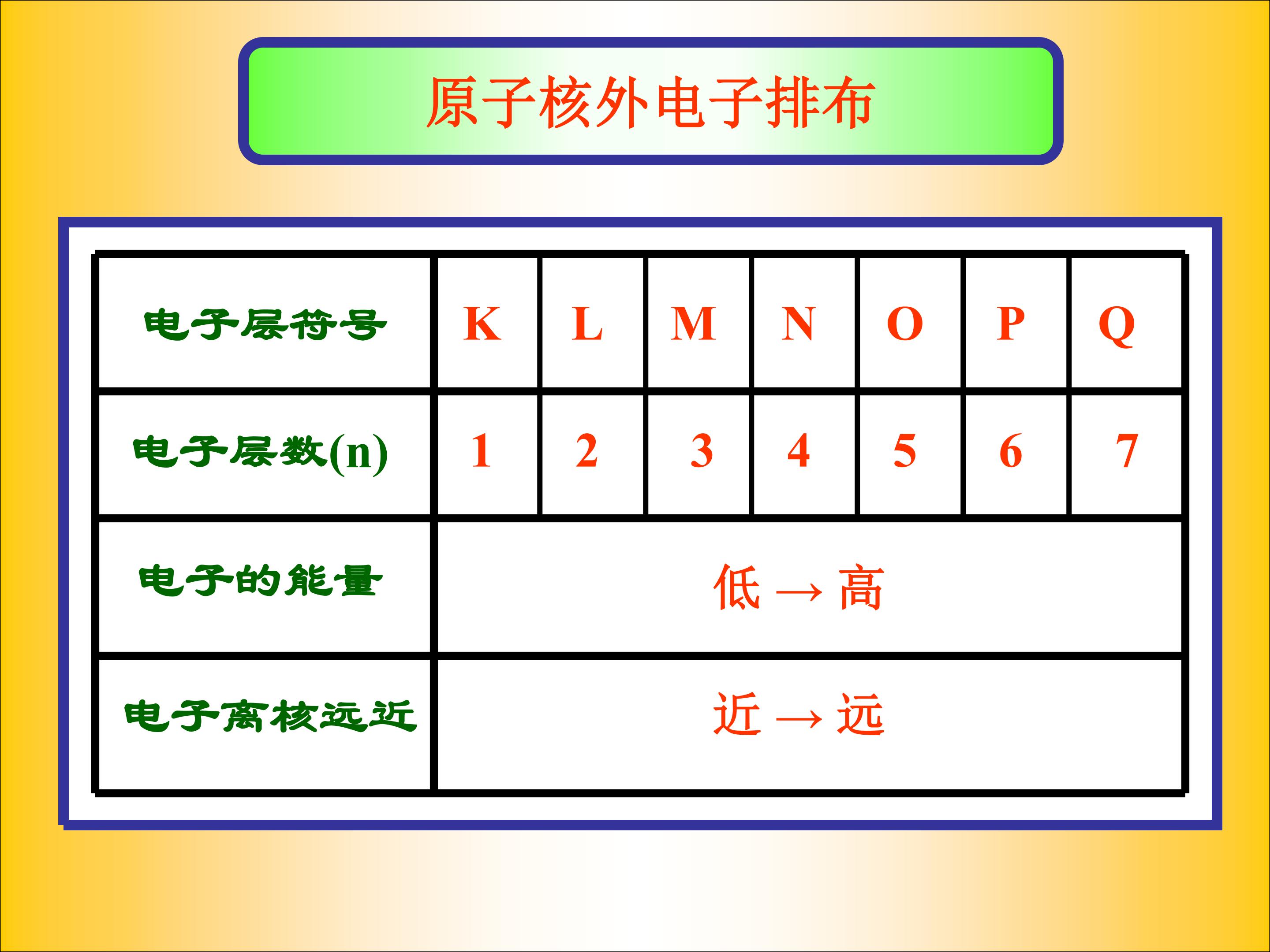 原子核外电子排布

| 电子层符号 | K | L | M | N | O | P | Q |
|---|---|---|---|---|---|---|---|
| 电子层数(n) | 1 | 2 | 3 | 4 | 5 | 6 | 7 |
| 电子的能量 | 低 → 高 | | | | | | |
| 电子离核远近 | 近 → 远 | | | | | | |